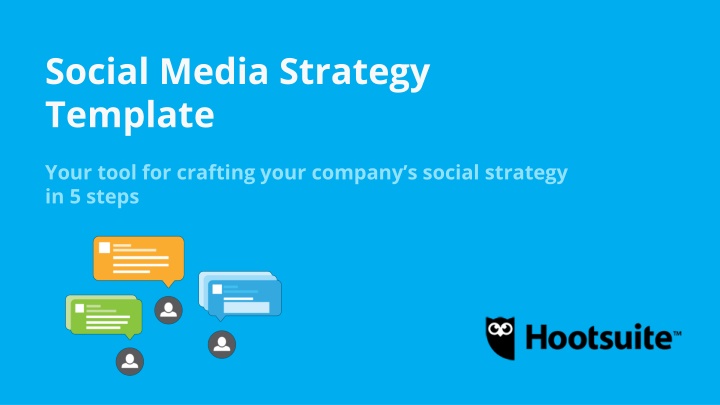 Social Media Strategy Template

Your tool for crafting your company's social strategy in 5 steps

Hootsuite™